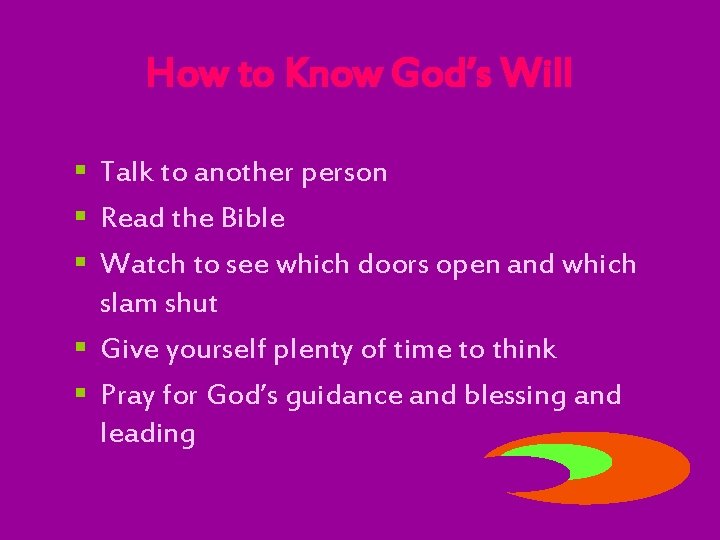 How to Know God's Will

- Talk to another person
- Read the Bible
- Watch to see which doors open and which slam shut
- Give yourself plenty of time to think
- Pray for God's guidance and blessing and leading